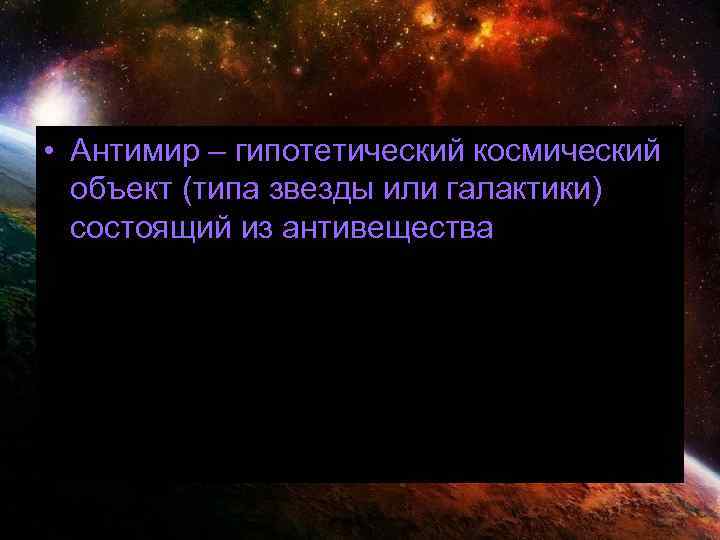 • Антимир – гипотетический космический объект (типа звезды или галактики) состоящий из антивещества